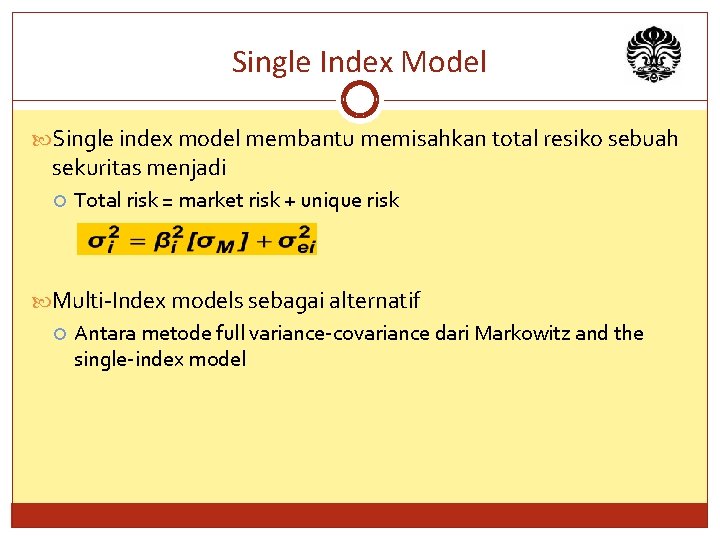 Single Index Model

Single index model membantu memisahkan total resiko sebuah sekuritas menjadi

Total risk = market risk + unique risk

$\sigma_i^2 = \beta_i^2 [\sigma_M] + \sigma_{ei}^2$

Multi-Index models sebagai alternatif

Antara metode full variance-covariance dari Markowitz and the single-index model